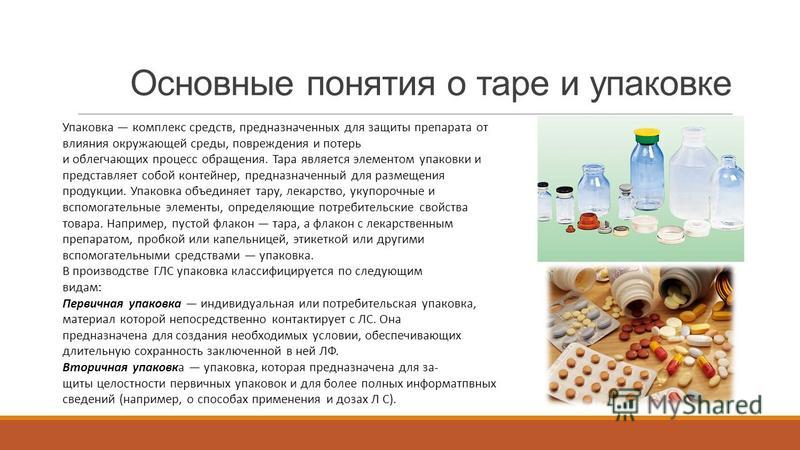 Основные понятия о таре и упаковке

Упаковка — комплекс средств, предназначенных для защиты препарата от влияния окружающей среды, повреждения и потерь и облегчающих процесс обращения. Тара является элементом упаковки и представляет собой контейнер, предназначенный для размещения продукции. Упаковка объединяет тару, лекарство, укупорочные и вспомогательные элементы, определяющие потребительские свойства товара. Например, пустой флакон — тара, а флакон с лекарственным препаратом, пробкой или капельницей, этикеткой или другими вспомогательными средствами — упаковка.
В производстве ГЛС упаковка классифицируется по следующим видам:
Первичная упаковка — индивидуальная или потребительская упаковка, материал которой непосредственно контактирует с ЛС. Она предназначена для создания необходимых условии, обеспечивающих длительную сохранность заключенной в ней ЛФ.
Вторичная упаковка — упаковка, которая предназначена для защиты целостности первичных упаковок и для более полных информатпвных сведений (например, о способах применения и дозах Л С).

MyShared